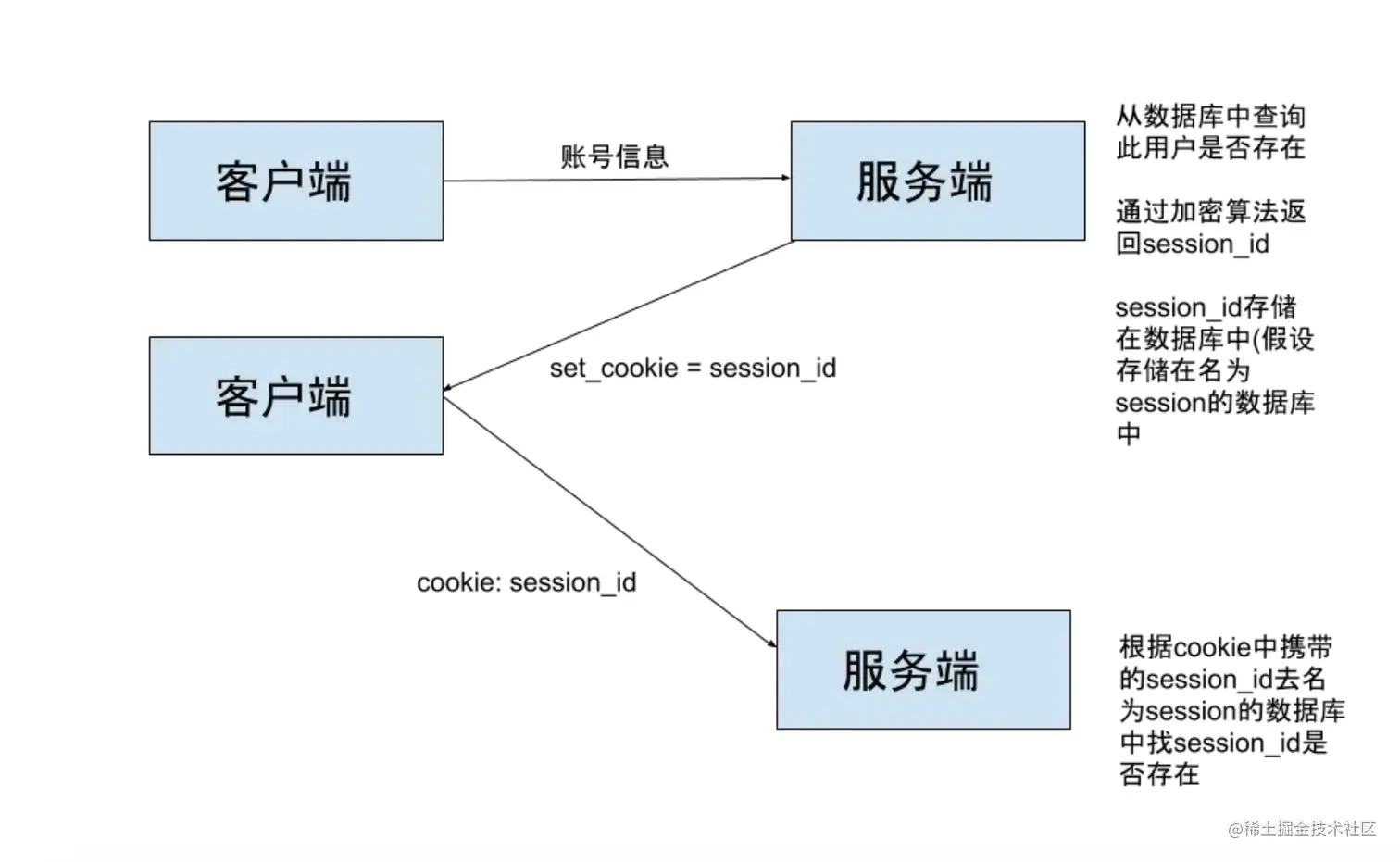 客户端

账号信息

服务端

从数据库中查询此用户是否存在

通过加密算法返回session_id

session_id存储在数据库中(假设存储在名为session的数据库中

客户端

set_cookie = session_id

cookie: session_id

服务端

根据cookie中携带的session_id去名为session的数据库中找session_id是否存在

@稀土掘金技术社区